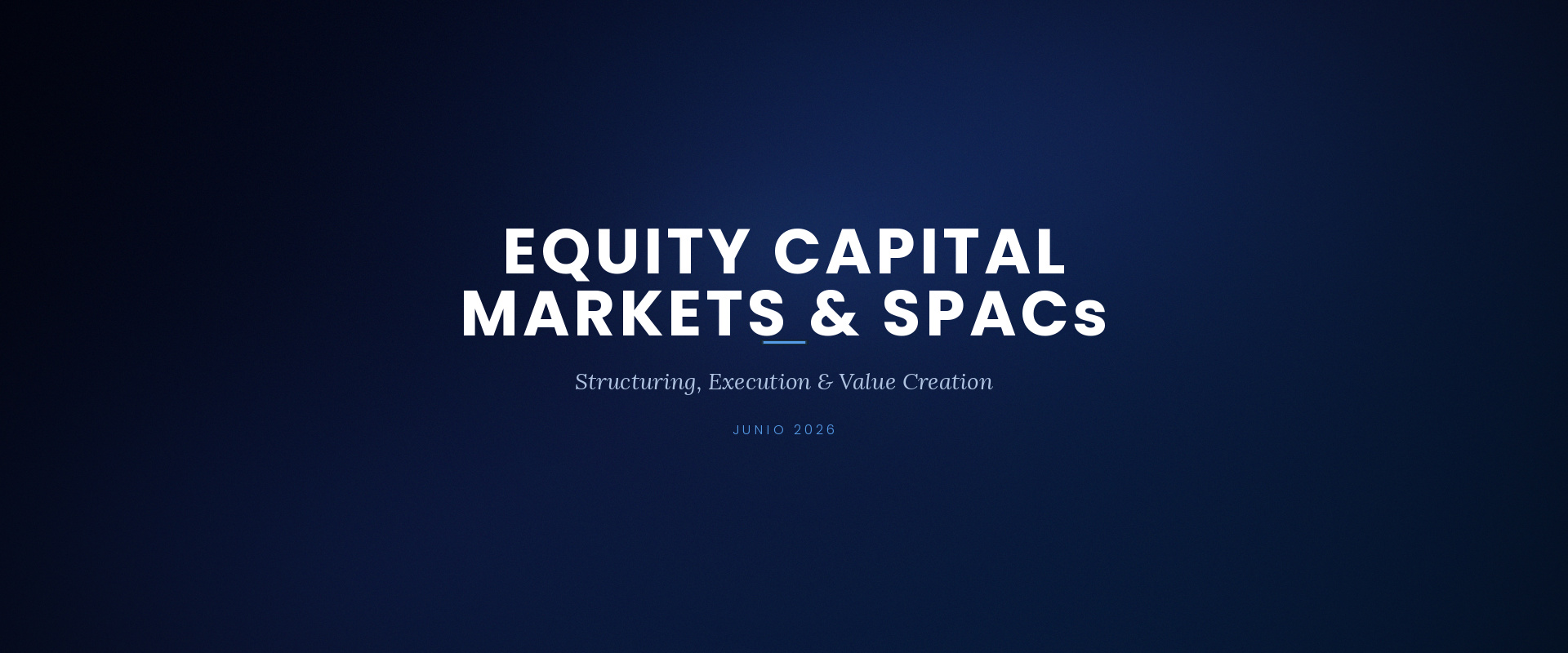 EQUITY CAPITAL MARKETS & SPACs

Structuring, Execution & Value Creation

JUNIO 2026